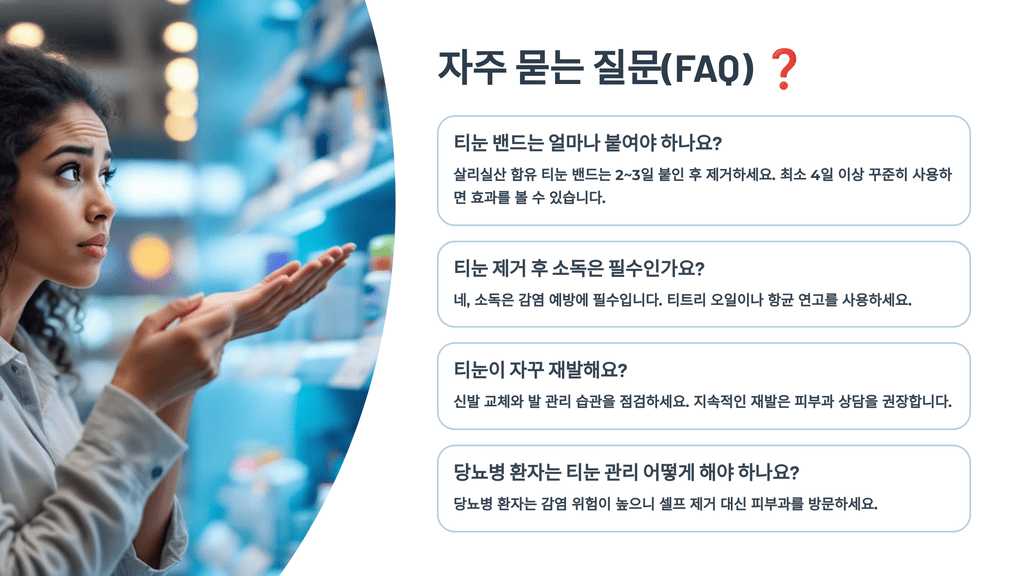 자주 묻는 질문(FAQ) ❓

티눈 밴드는 얼마나 붙여야 하나요?

살리실산 함유 티눈 밴드는 2~3일 붙인 후 제거하세요. 최소 4일 이상 꾸준히 사용하면 효과를 볼 수 있습니다.

티눈 제거 후 소독은 필수인가요?

네, 소독은 감염 예방에 필수입니다. 티트리 오일이나 항균 연고를 사용하세요.

티눈이 자꾸 재발해요?

신발 교체와 발 관리 습관을 점검하세요. 지속적인 재발은 피부과 상담을 권장합니다.

당뇨병 환자는 티눈 관리 어떻게 해야 하나요?

당뇨병 환자는 감염 위험이 높으니 셀프 제거 대신 피부과를 방문하세요.